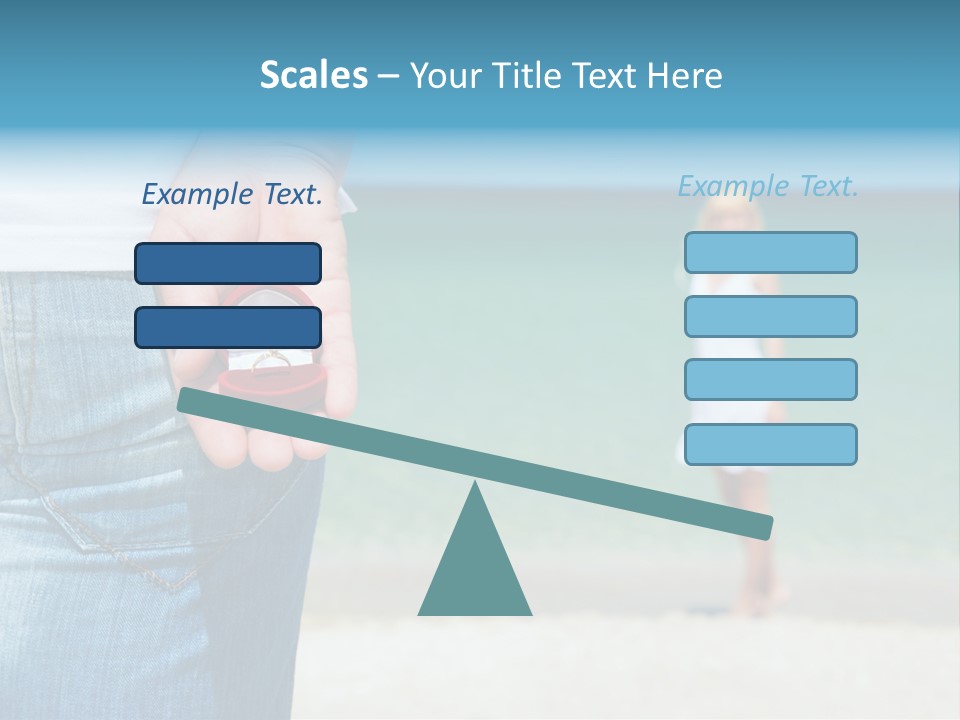 Scales – Your Title Text Here

Example Text.

Example Text.